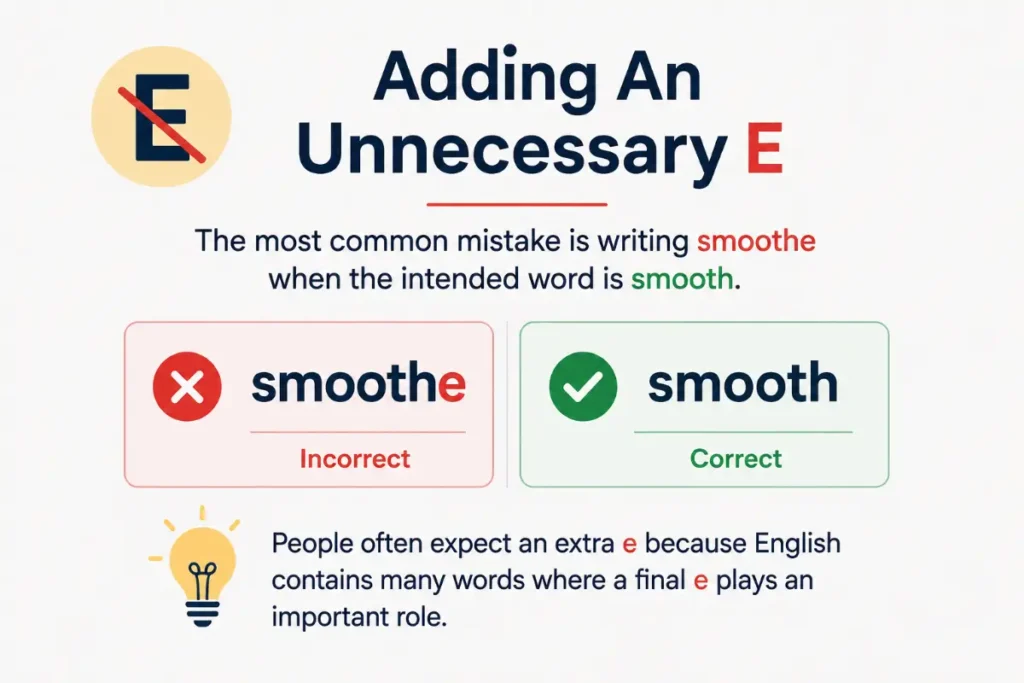 E

Adding An Unnecessary E

The most common mistake is writing smoothe when the intended word is smooth.

smoothe
Incorrect

smooth
Correct

People often expect an extra e because English contains many words where a final e plays an important role.